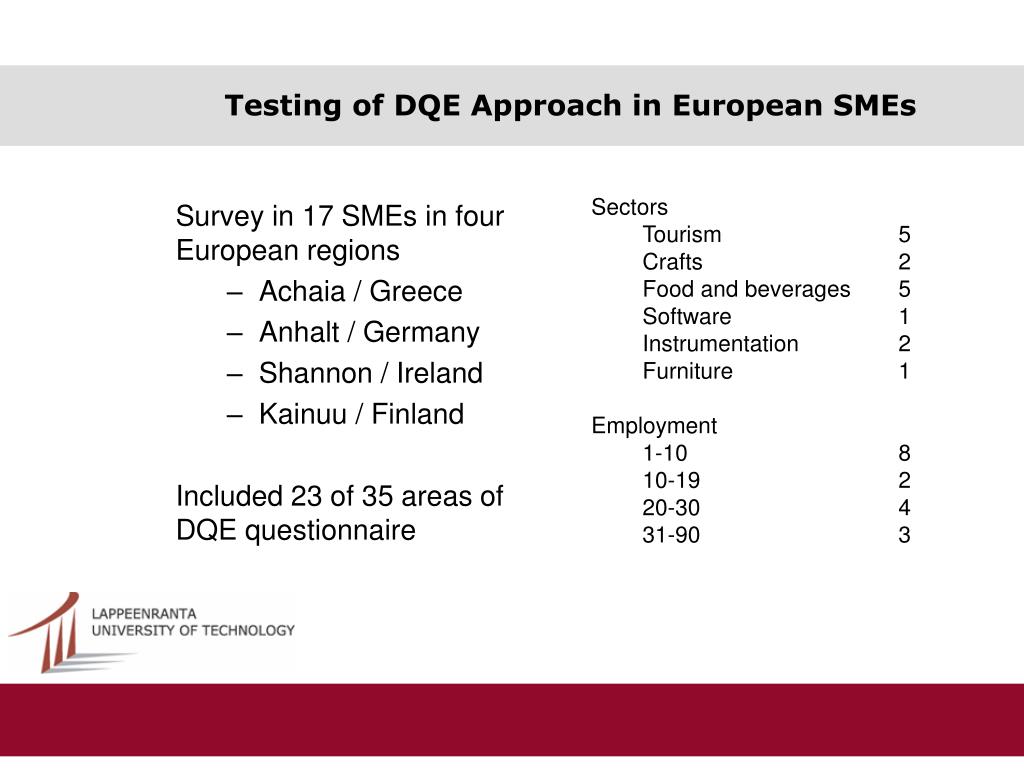 Testing of DQE Approach in European SMEs

Survey in 17 SMEs in four European regions
– Achaia / Greece
– Anhalt / Germany
– Shannon / Ireland
– Kainuu / Finland

Included 23 of 35 areas of DQE questionnaire

Sectors

| | |
|---|---|
| Tourism | 5 |
| Crafts | 2 |
| Food and beverages | 5 |
| Software | 1 |
| Instrumentation | 2 |
| Furniture | 1 |

Employment

| | |
|---|---|
| 1-10 | 8 |
| 10-19 | 2 |
| 20-30 | 4 |
| 31-90 | 3 |

LAPPEENRANTA
UNIVERSITY OF TECHNOLOGY